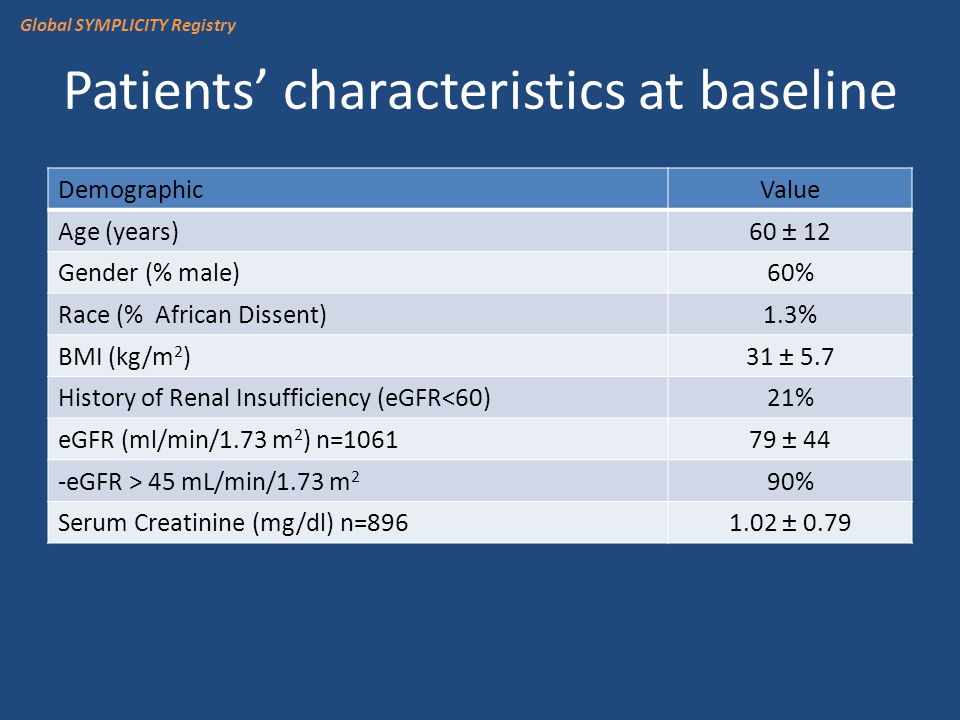 Global SYMPLICITY Registry

Patients’ characteristics at baseline

| Demographic | Value |
|---|---|
| Age (years) | 60 ± 12 |
| Gender (% male) | 60% |
| Race (%  African Dissent) | 1.3% |
| BMI (kg/m$^2$) | 31 ± 5.7 |
| History of Renal Insufficiency (eGFR<60) | 21% |
| eGFR (ml/min/1.73 m$^2$) n=1061 | 79 ± 44 |
| -eGFR > 45 mL/min/1.73 m$^2$ | 90% |
| Serum Creatinine (mg/dl) n=896 | 1.02 ± 0.79 |